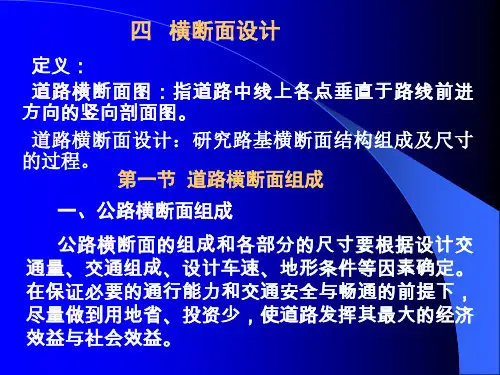 四 横断面设计

定义：

道路横断面图：指道路中线上各点垂直于路线前进方向的竖向剖面图。

道路横断面设计：研究路基横断面结构组成及尺寸的过程。

第一节 道路横断面组成

一、公路横断面组成

公路横断面的组成和各部分的尺寸要根据设计交通量、交通组成、设计车速、地形条件等因素确定。在保证必要的通行能力和交通安全与畅通的前提下，尽量做到用地省、投资少，使道路发挥其最大的经济效益与社会效益。